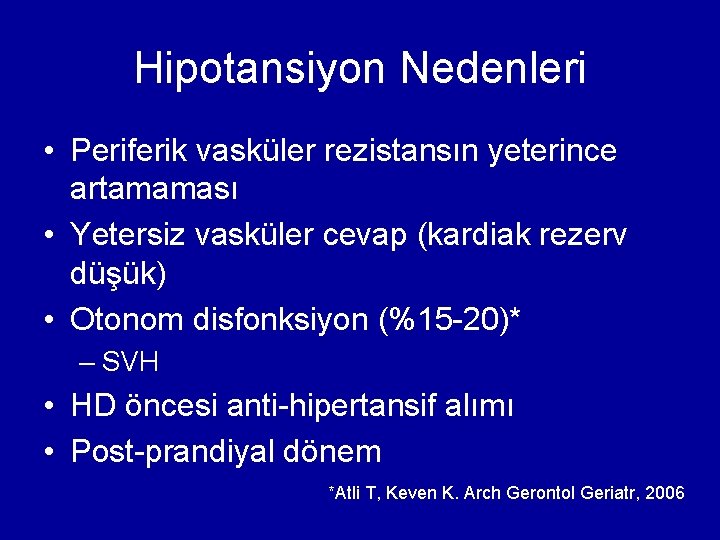 Hipotansiyon Nedenleri

• Periferik vasküler rezistansın yeterince artamaması
• Yetersiz vasküler cevap (kardiak rezerv düşük)
• Otonom disfonksiyon (%15-20)*
  – SVH
• HD öncesi anti-hipertansif alımı
• Post-prandiyal dönem

*Atli T, Keven K. Arch Gerontol Geriatr, 2006